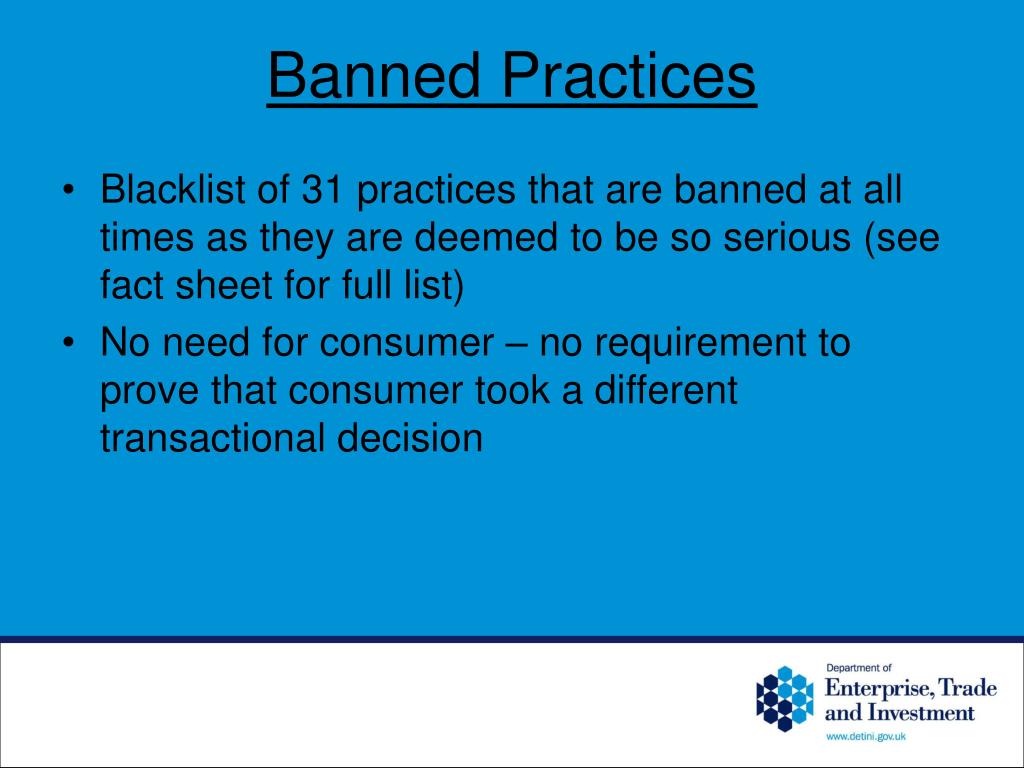 Banned Practices

• Blacklist of 31 practices that are banned at all times as they are deemed to be so serious (see fact sheet for full list)
• No need for consumer – no requirement to prove that consumer took a different transactional decision

Department of
Enterprise, Trade and Investment
www.detini.gov.uk